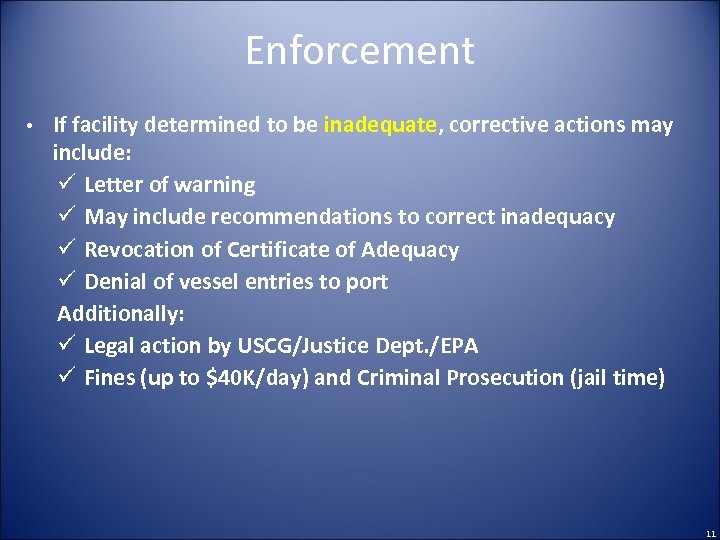 Enforcement

• If facility determined to be inadequate, corrective actions may include:
✓ Letter of warning
✓ May include recommendations to correct inadequacy
✓ Revocation of Certificate of Adequacy
✓ Denial of vessel entries to port
Additionally:
✓ Legal action by USCG/Justice Dept./EPA
✓ Fines (up to \$40K/day) and Criminal Prosecution (jail time)

11